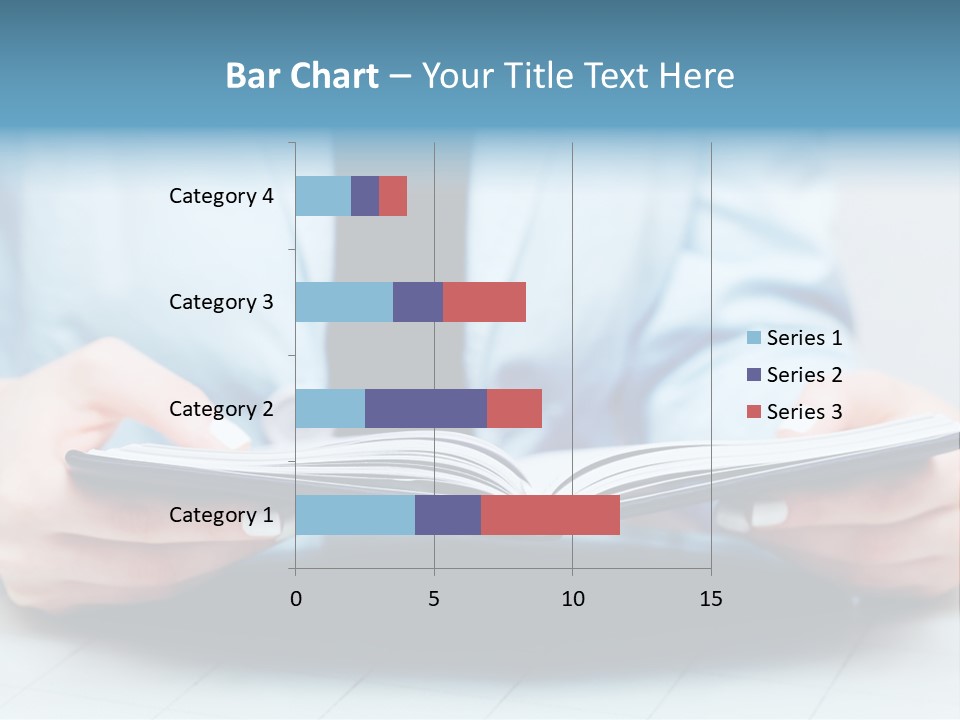 Bar Chart – Your Title Text Here

Category 4
Category 3
Category 2
Category 1

0
5
10
15

Series 1
Series 2
Series 3